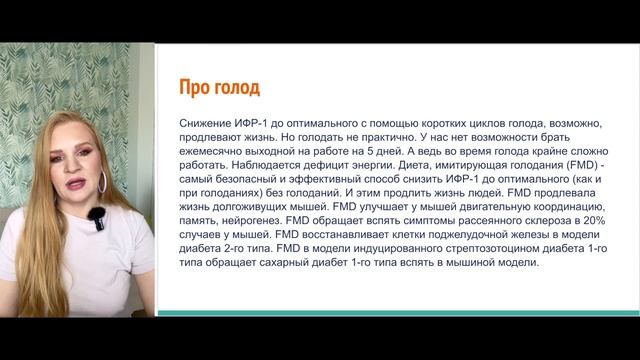 Про голод

Снижение ИФР-1 до оптимального с помощью коротких циклов голода, возможно, продлевают жизнь. Но голодать не практично. У нас нет возможности брать ежемесячно выходной на работе на 5 дней. А ведь во время голода крайне сложно работать. Наблюдается дефицит энергии. Диета, имитирующая голодания (FMD) - самый безопасный и эффективный способ снизить ИФР-1 до оптимального (как и при голоданиях) без голоданий. И этим продлить жизнь людей. FMD продлевала жизнь долгоживущих мышей. FMD улучшает у мышей двигательную координацию, память, нейрогенез. FMD обращает вспять симптомы рассеянного склероза в 20% случаев у мышей. FMD восстанавливает клетки поджелудочной железы в модели диабета 2-го типа. FMD в модели индуцированного стрептозотоцином диабета 1-го типа обращает сахарный диабет 1-го типа вспять в мышиной модели.